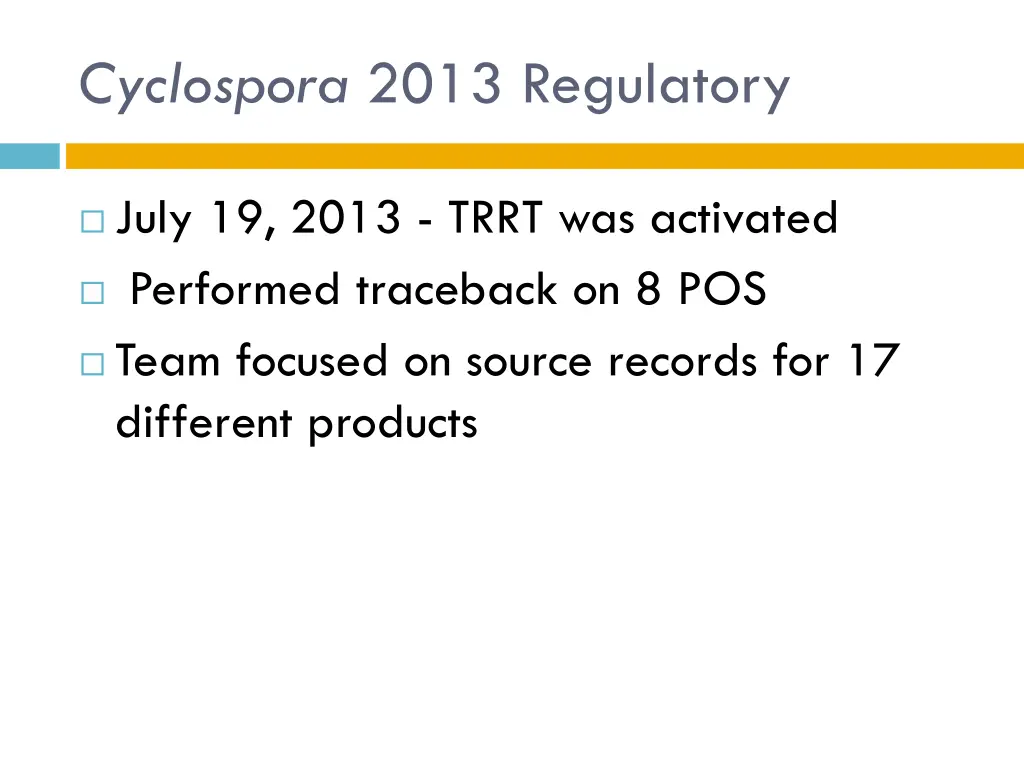 Cyclospora 2013 Regulatory

July 19, 2013 - TRRT was activated

Performed traceback on 8 POS

Team focused on source records for 17 different products